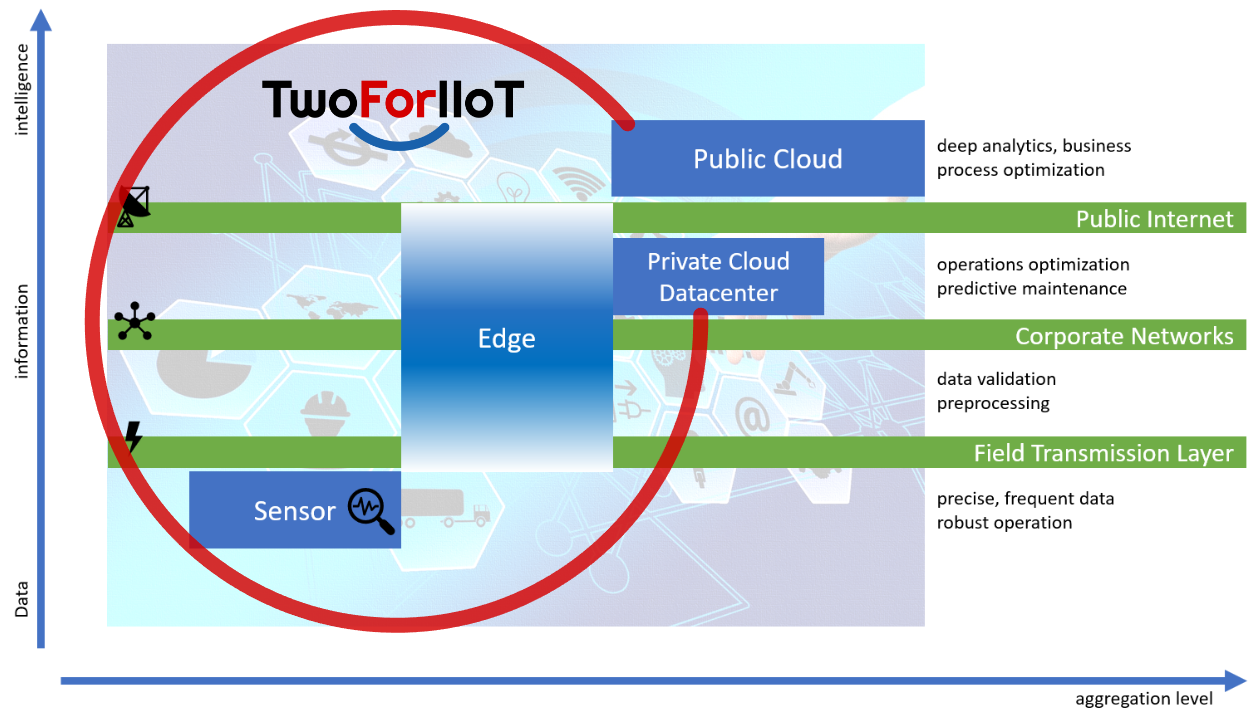 intelligence

information

Data

TwoForIIoT

Public Cloud

deep analytics, business process optimization

Public Internet

Private Cloud Datacenter

operations optimization predictive maintenance

Edge

Corporate Networks

data validation preprocessing

Field Transmission Layer

Sensor

precise, frequent data robust operation

aggregation level